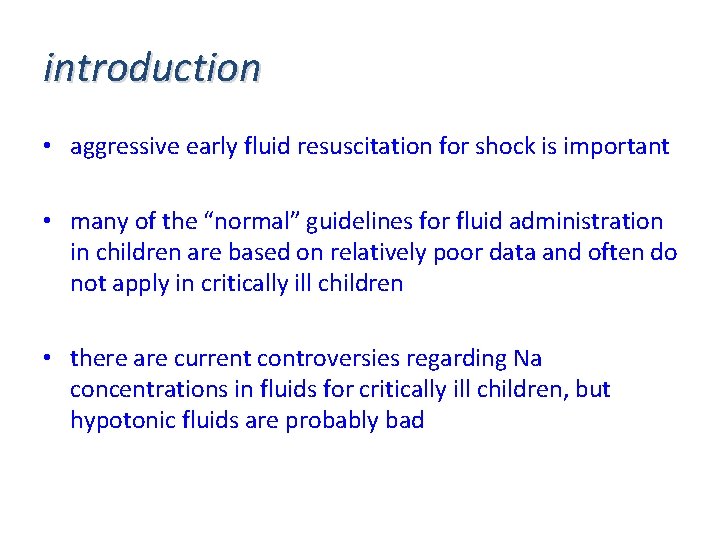 introduction

• aggressive early fluid resuscitation for shock is important

• many of the “normal” guidelines for fluid administration in children are based on relatively poor data and often do not apply in critically ill children

• there are current controversies regarding Na concentrations in fluids for critically ill children, but hypotonic fluids are probably bad